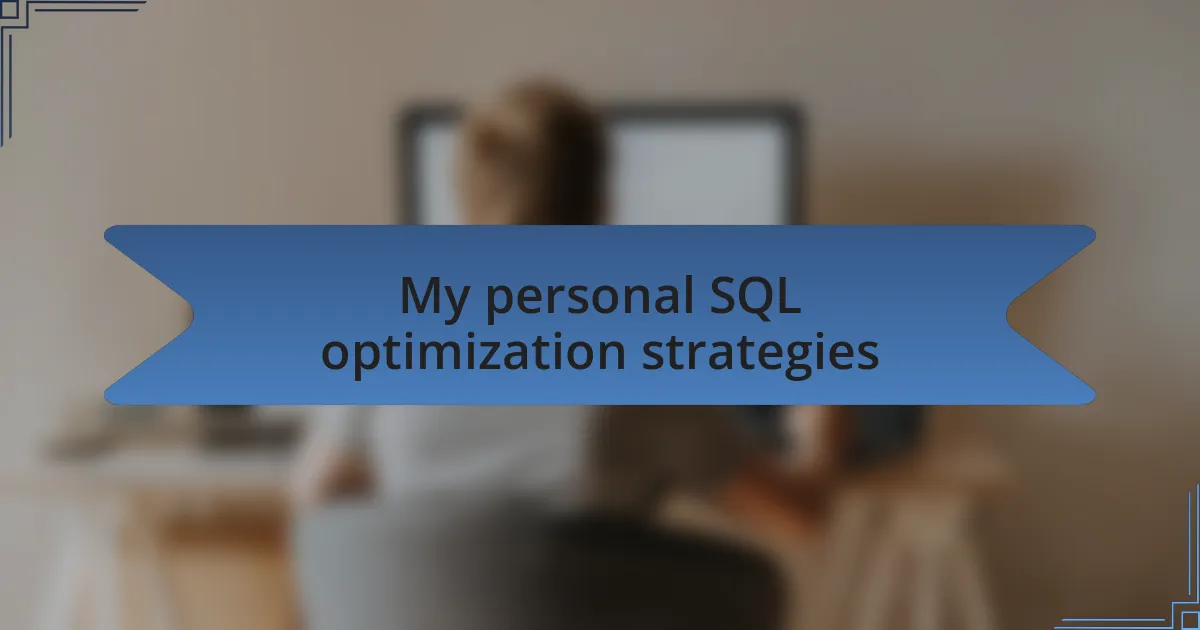 My personal SQL optimization strategies